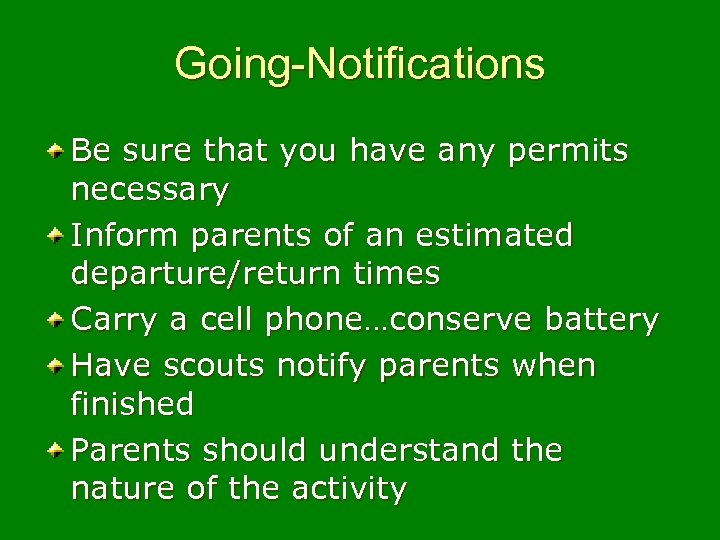 Going-Notifications

Be sure that you have any permits necessary

Inform parents of an estimated departure/return times

Carry a cell phone…conserve battery

Have scouts notify parents when finished

Parents should understand the nature of the activity